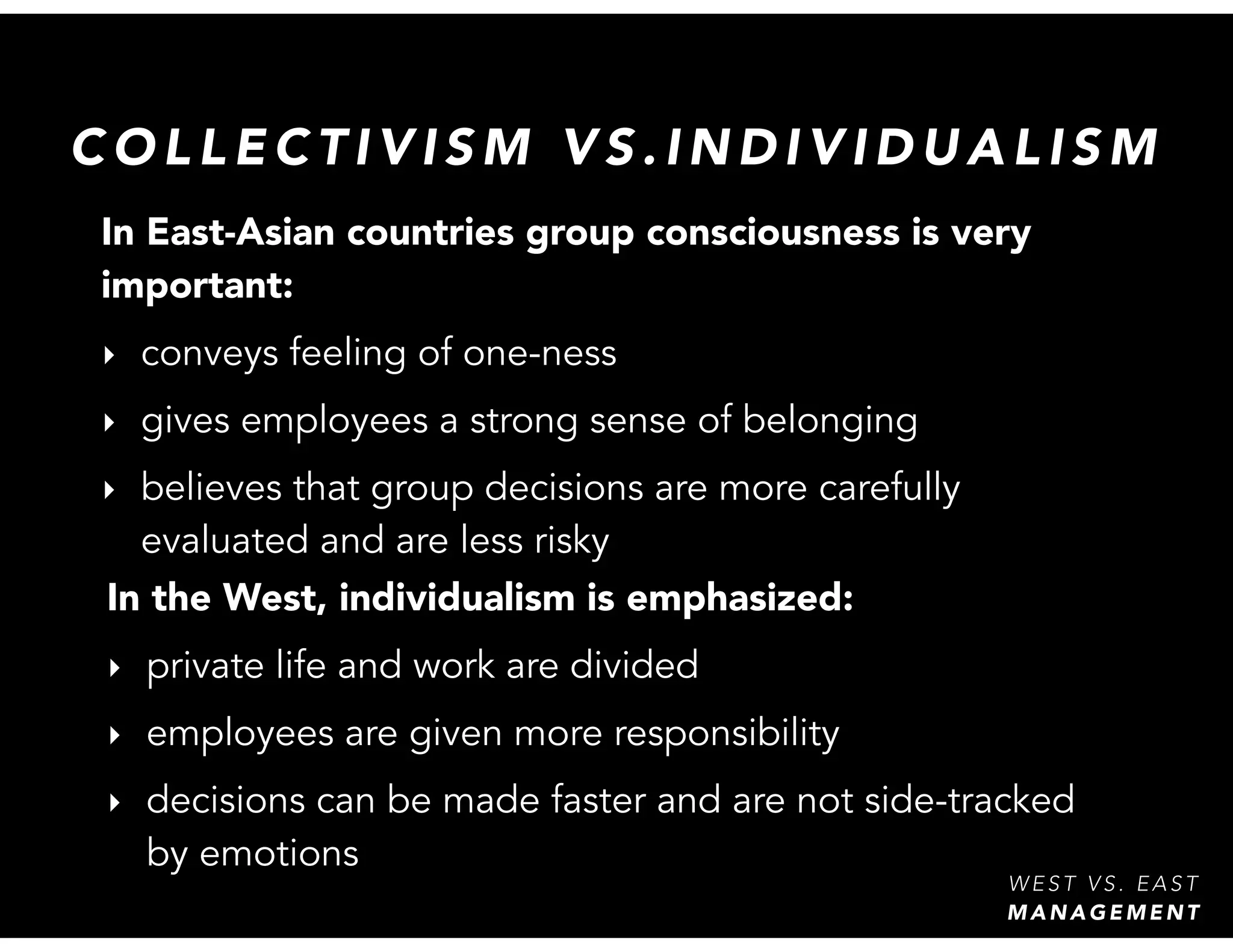 COLLECTIVISM VS.INDIVIDUALISM

In East-Asian countries group consciousness is very important:

‣ conveys feeling of one-ness

‣ gives employees a strong sense of belonging

‣ believes that group decisions are more carefully evaluated and are less risky

In the West, individualism is emphasized:

‣ private life and work are divided

‣ employees are given more responsibility

‣ decisions can be made faster and are not side-tracked by emotions

WEST VS. EAST
MANAGEMENT